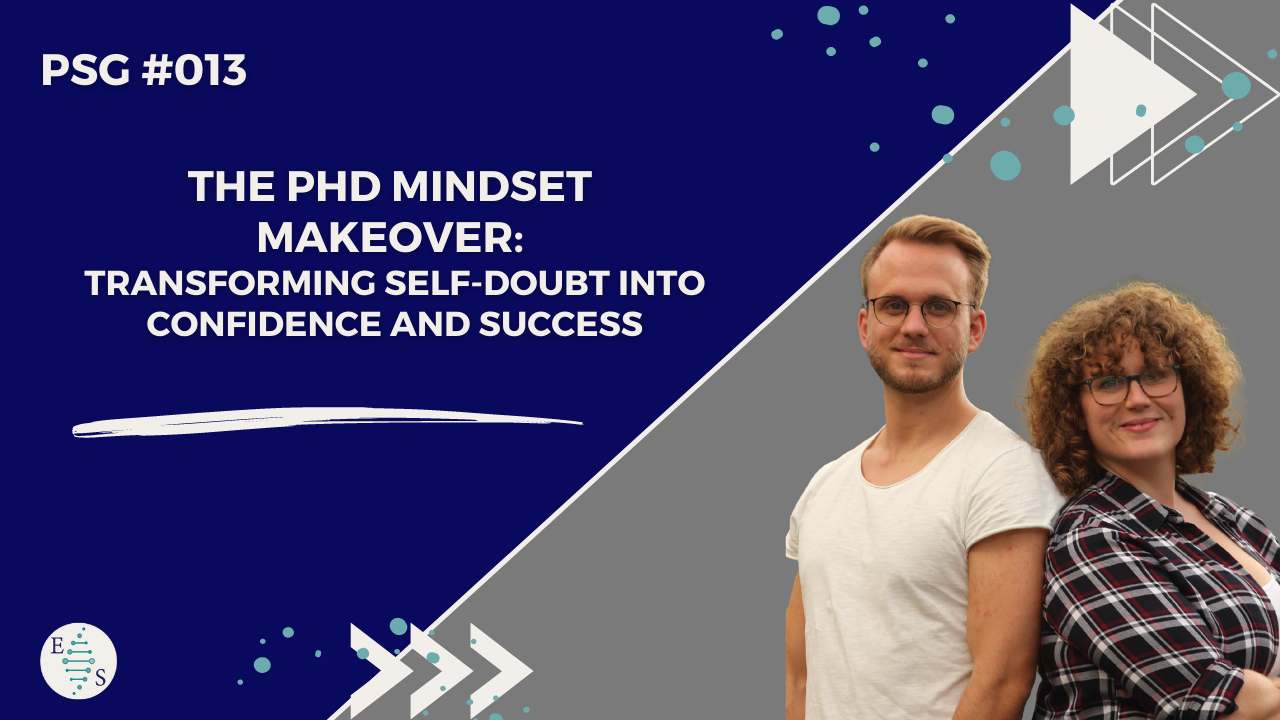 PSG #013

THE PHD MINDSET MAKEOVER:
TRANSFORMING SELF-DOUBT INTO CONFIDENCE AND SUCCESS

E
S